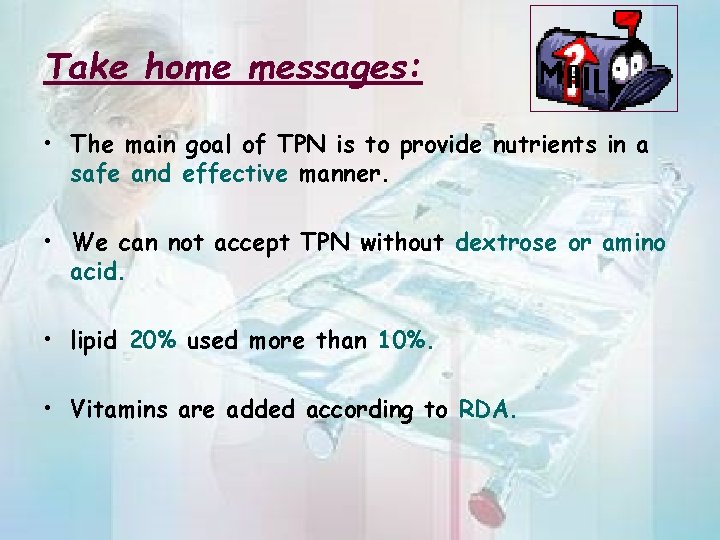 Take home messages:

MAIL

• The main goal of TPN is to provide nutrients in a safe and effective manner.

• We can not accept TPN without dextrose or amino acid.

• lipid 20% used more than 10%.

• Vitamins are added according to RDA.